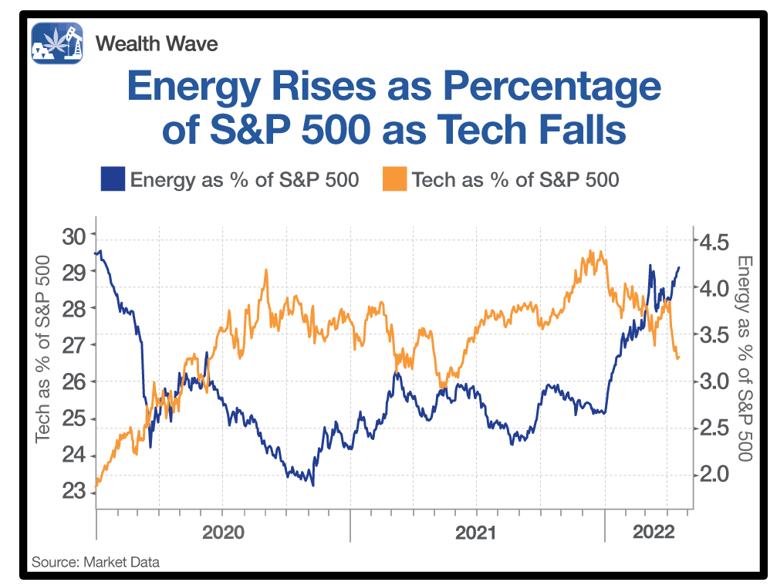 Wealth Wave

Energy Rises as Percentage of S&P 500 as Tech Falls

Energy as % of S&P 500   Tech as % of S&P 500

Tech as % of S&P 500

30
29
28
27
26
25
24
23

Energy as % of S&P 500

4.5
4.0
3.5
3.0
2.5
2.0

2020
2021
2022

Source: Market Data